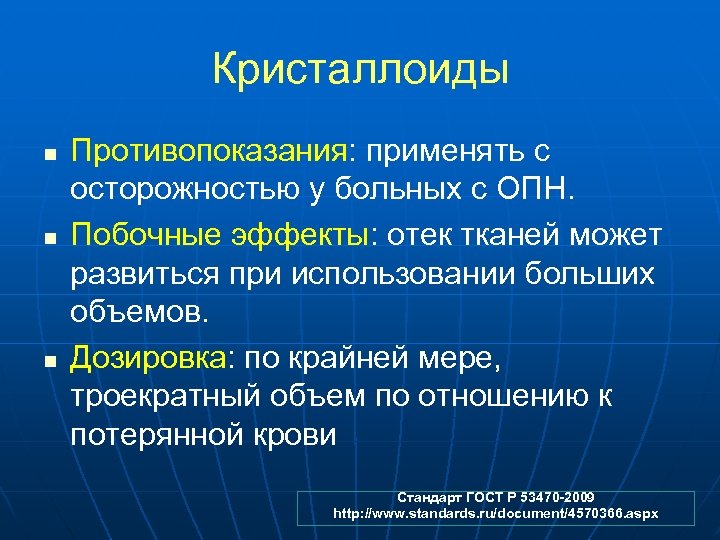 Кристаллоиды

■ Противопоказания: применять с осторожностью у больных с ОПН.

■ Побочные эффекты: отек тканей может развиться при использовании больших объемов.

■ Дозировка: по крайней мере, троекратный объем по отношению к потерянной крови

Стандарт ГОСТ Р 53470-2009
http://www.standards.ru/document/4570366.aspx